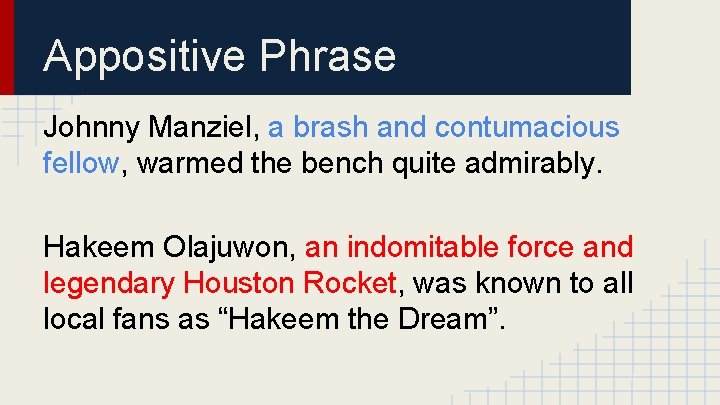 Appositive Phrase

Johnny Manziel, a brash and contumacious fellow, warmed the bench quite admirably.

Hakeem Olajuwon, an indomitable force and legendary Houston Rocket, was known to all local fans as “Hakeem the Dream”.